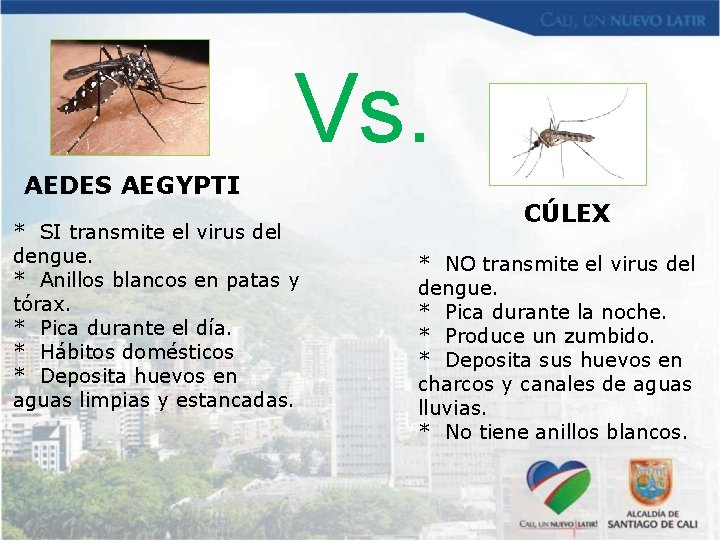 CALI, UN NUEVO LATIR

Vs.

AEDES AEGYPTI

* SI transmite el virus del dengue.
* Anillos blancos en patas y tórax.
* Pica durante el día.
* Hábitos domésticos
* Deposita huevos en aguas limpias y estancadas.

CÚLEX

* NO transmite el virus del dengue.
* Pica durante la noche.
* Produce un zumbido.
* Deposita sus huevos en charcos y canales de aguas lluvias.
* No tiene anillos blancos.

CALI, UN NUEVO LATIR!

ALCALDÍA DE SANTIAGO DE CALI